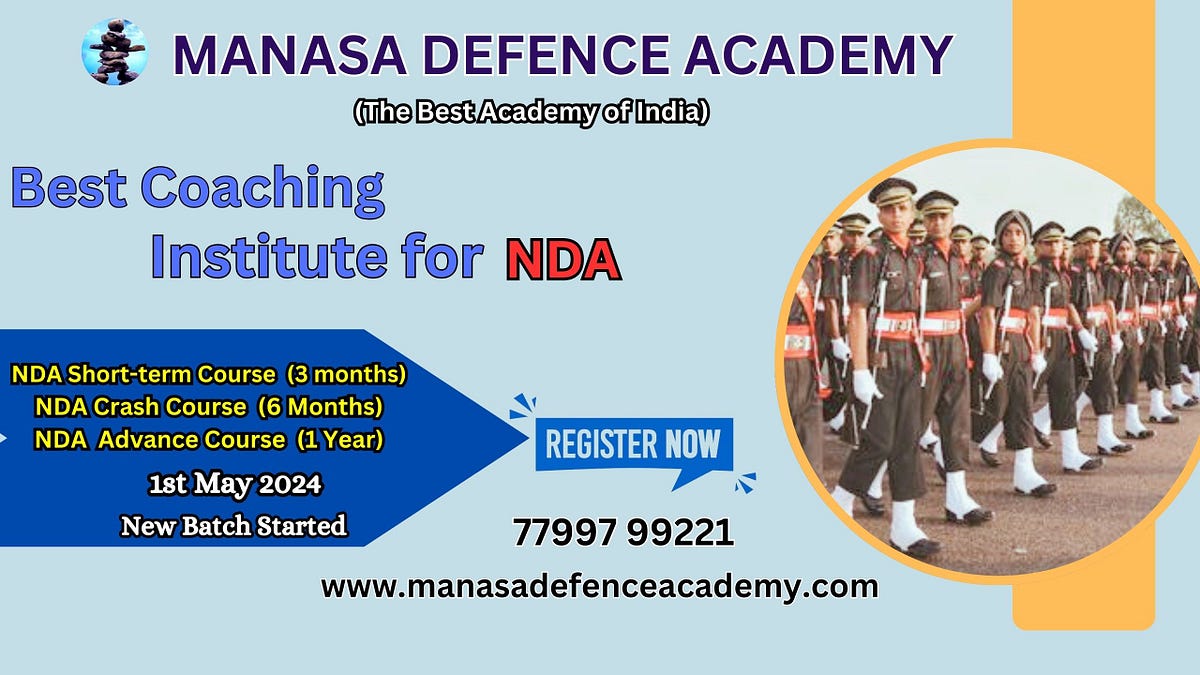 MANASA DEFENCE ACADEMY
(The Best Academy of India)

Best Coaching Institute for NDA

NDA Short-term Course (3 months)
NDA Crash Course (6 Months)
NDA Advance Course (1 Year)
1st May 2024
New Batch Started

REGISTER NOW

77997 99221

www.manasadefenceacademy.com